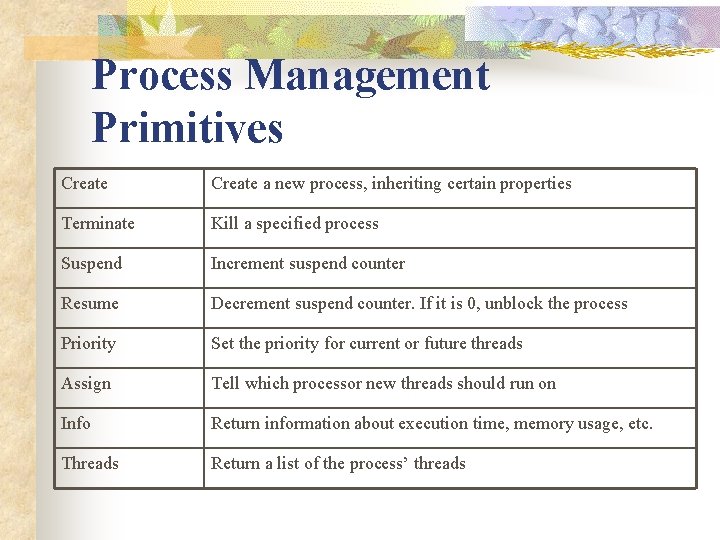 Process Management Primitives

| Create | Create a new process, inheriting certain properties |
|---|---|
| Terminate | Kill a specified process |
| Suspend | Increment suspend counter |
| Resume | Decrement suspend counter. If it is 0, unblock the process |
| Priority | Set the priority for current or future threads |
| Assign | Tell which processor new threads should run on |
| Info | Return information about execution time, memory usage, etc. |
| Threads | Return a list of the process' threads |